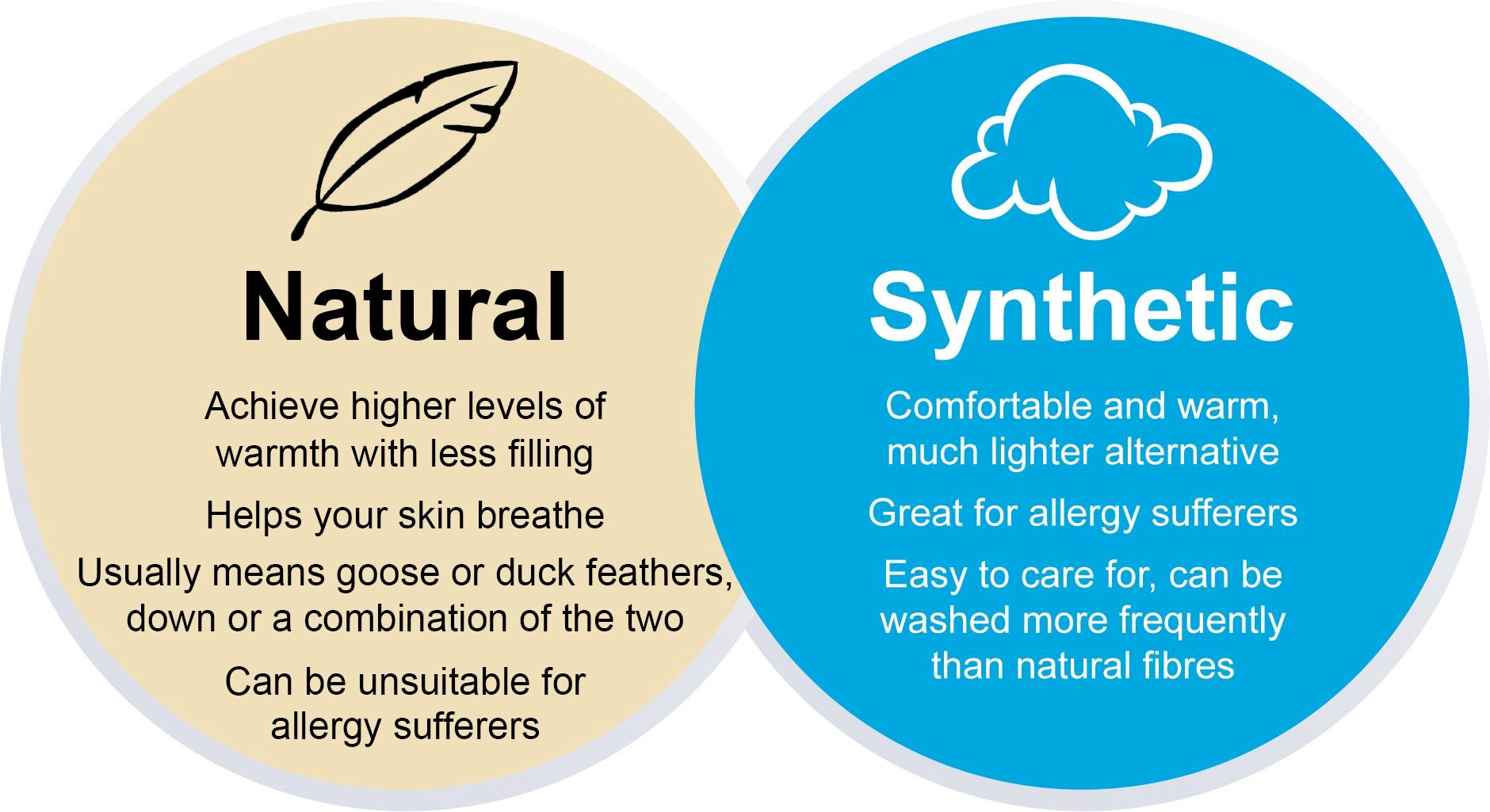 Natural

Achieve higher levels of warmth with less filling

Helps your skin breathe

Usually means goose or duck feathers, down or a combination of the two

Can be unsuitable for allergy sufferers

Synthetic

Comfortable and warm, much lighter alternative

Great for allergy sufferers

Easy to care for, can be washed more frequently than natural fibres